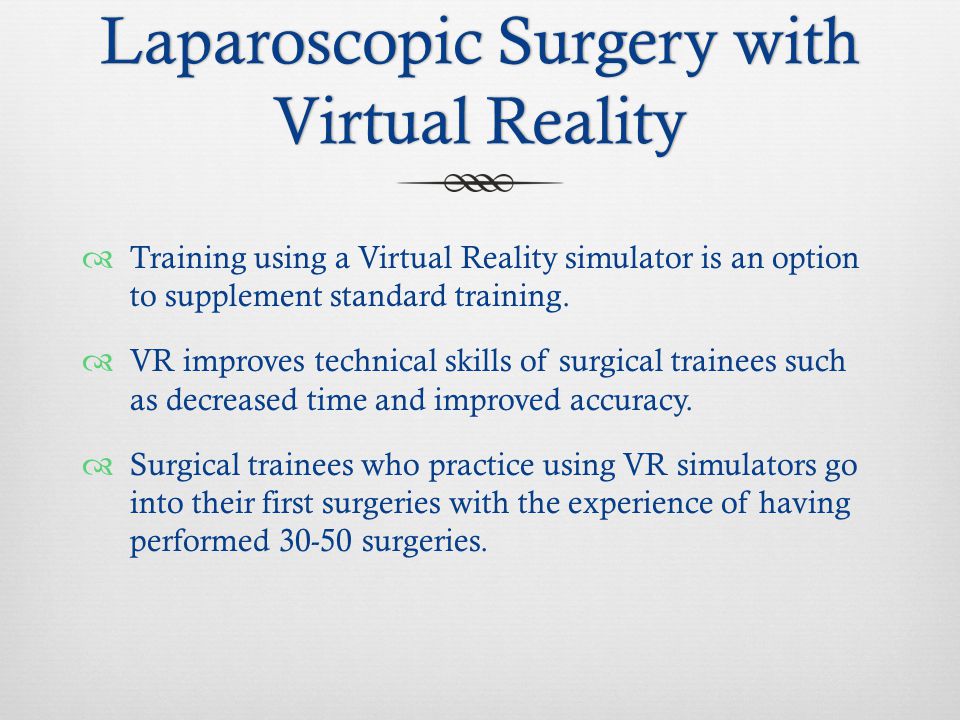 Laparoscopic Surgery with Virtual Reality

Training using a Virtual Reality simulator is an option to supplement standard training.

VR improves technical skills of surgical trainees such as decreased time and improved accuracy.

Surgical trainees who practice using VR simulators go into their first surgeries with the experience of having performed 30-50 surgeries.